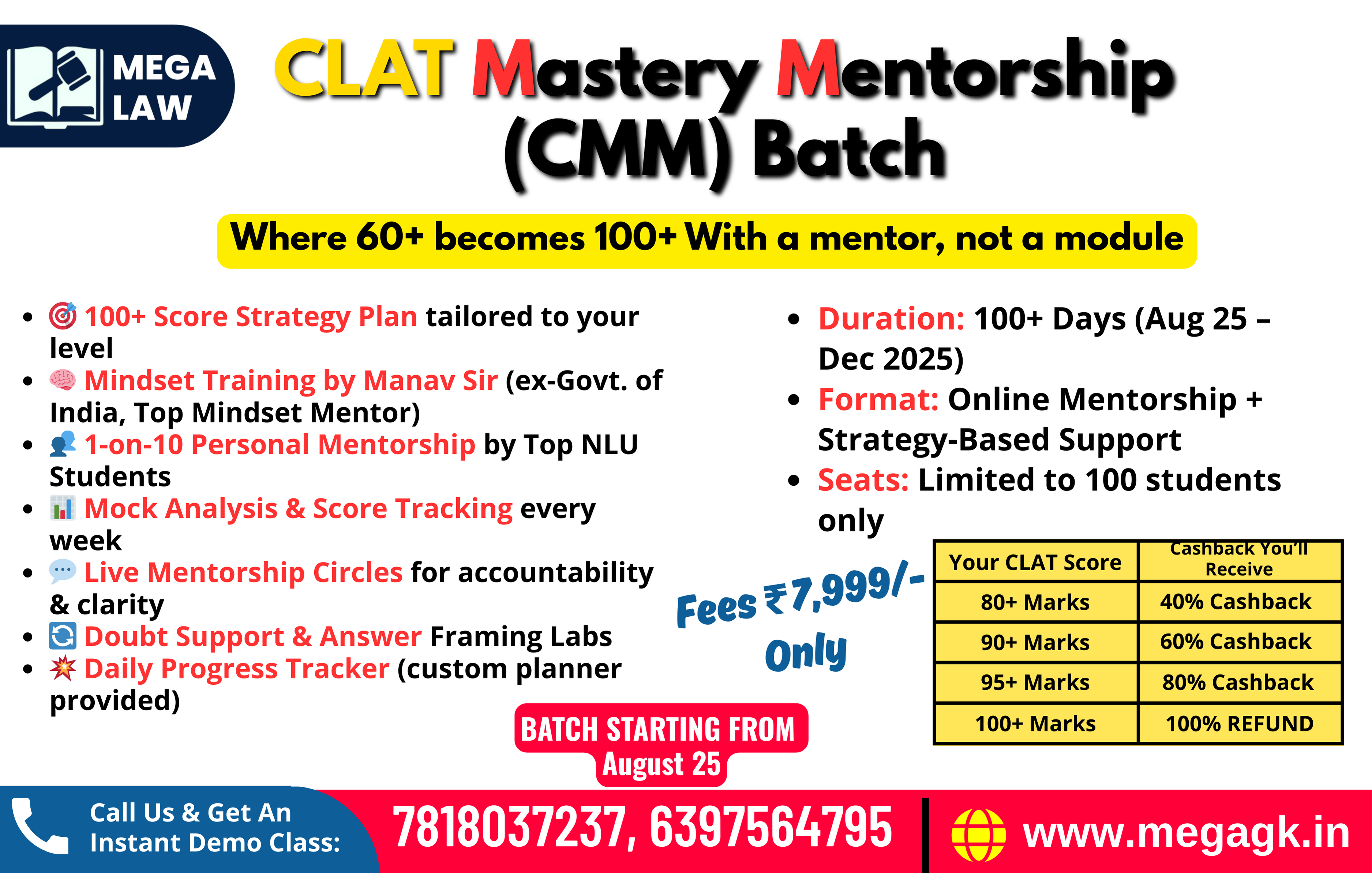 MEGA LAW

CLAT Mastery Mentorship (CMM) Batch

Where 60+ becomes 100+ With a mentor, not a module

- 🎯 100+ Score Strategy Plan tailored to your level
- 🧠 Mindset Training by Manav Sir (ex-Govt. of India, Top Mindset Mentor)
- 👥 1-on-10 Personal Mentorship by Top NLU Students
- 📊 Mock Analysis & Score Tracking every week
- 💬 Live Mentorship Circles for accountability & clarity
- 🔄 Doubt Support & Answer Framing Labs
- 💥 Daily Progress Tracker (custom planner provided)

- Duration: 100+ Days (Aug 25 – Dec 2025)
- Format: Online Mentorship + Strategy-Based Support
- Seats: Limited to 100 students only

Fees ₹7,999/- Only

| Your CLAT Score | Cashback You'll Receive |
|---|---|
| 80+ Marks | 40% Cashback |
| 90+ Marks | 60% Cashback |
| 95+ Marks | 80% Cashback |
| 100+ Marks | 100% REFUND |

BATCH STARTING FROM August 25

Call Us & Get An Instant Demo Class: 7818037237, 6397564795 www.megagk.in